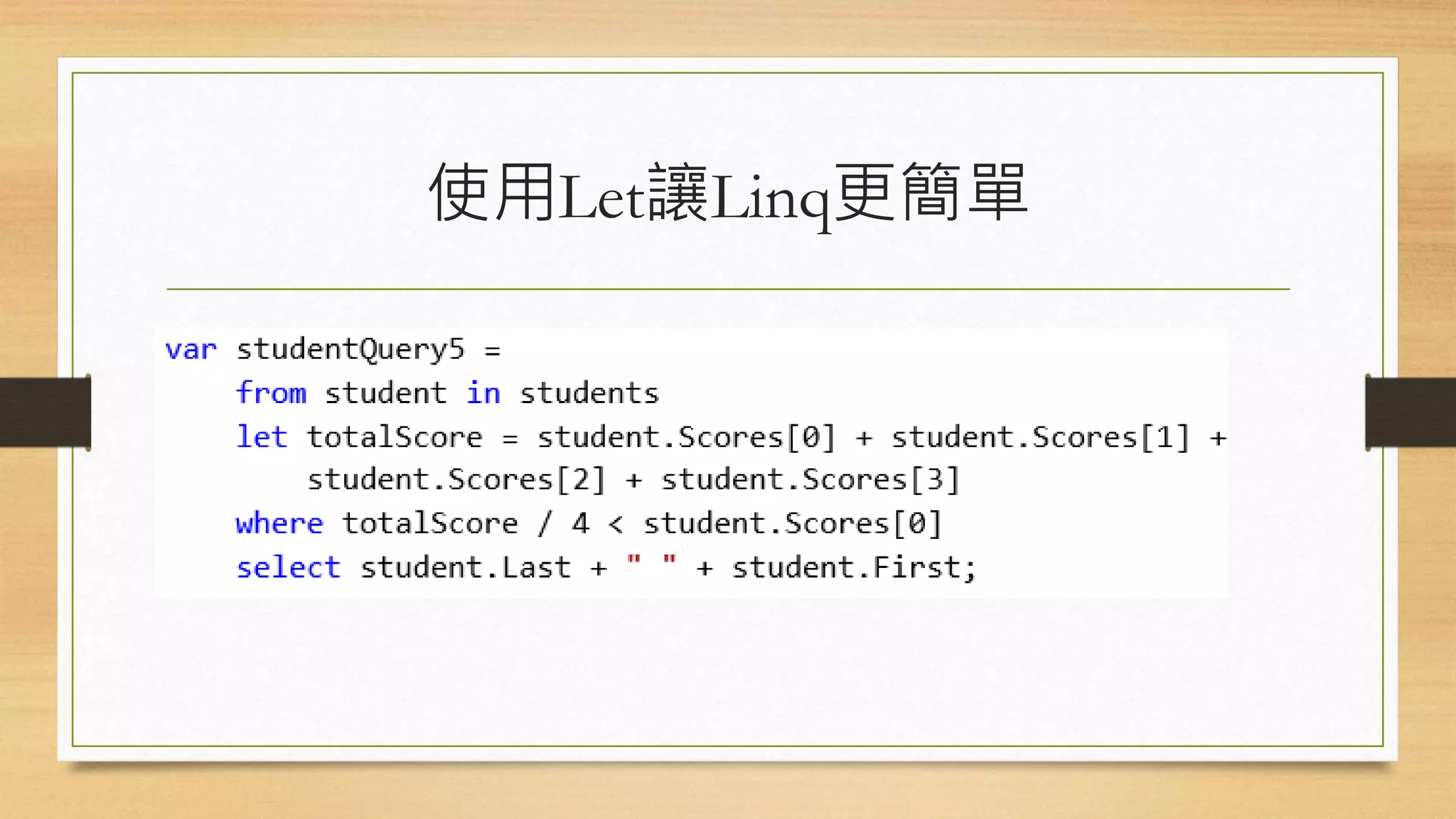 使用Let讓Linq更簡單

var studentQuery5 =
    from student in students
    let totalScore = student.Scores[0] + student.Scores[1] +
        student.Scores[2] + student.Scores[3]
    where totalScore / 4 < student.Scores[0]
    select student.Last + " " + student.First;